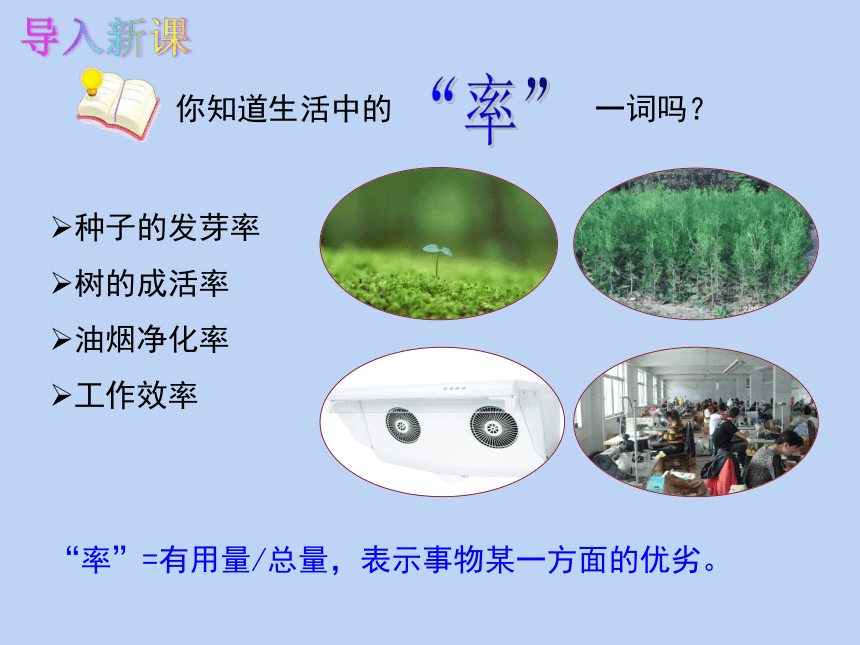 导入新课

你知道生活中的 “率” 一词吗？

➢种子的发芽率

➢树的成活率

➢油烟净化率

➢工作效率

“率”=有用量/总量，表示事物某一方面的优劣。